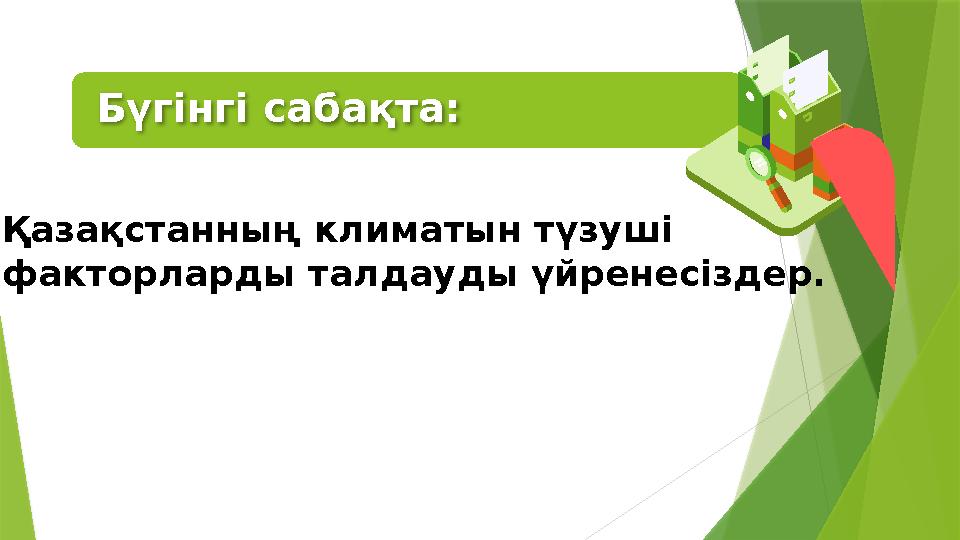 Бүгінгі сабақта:

Қазақстанның климатын түзуші факторларды талдауды үйренесіздер.